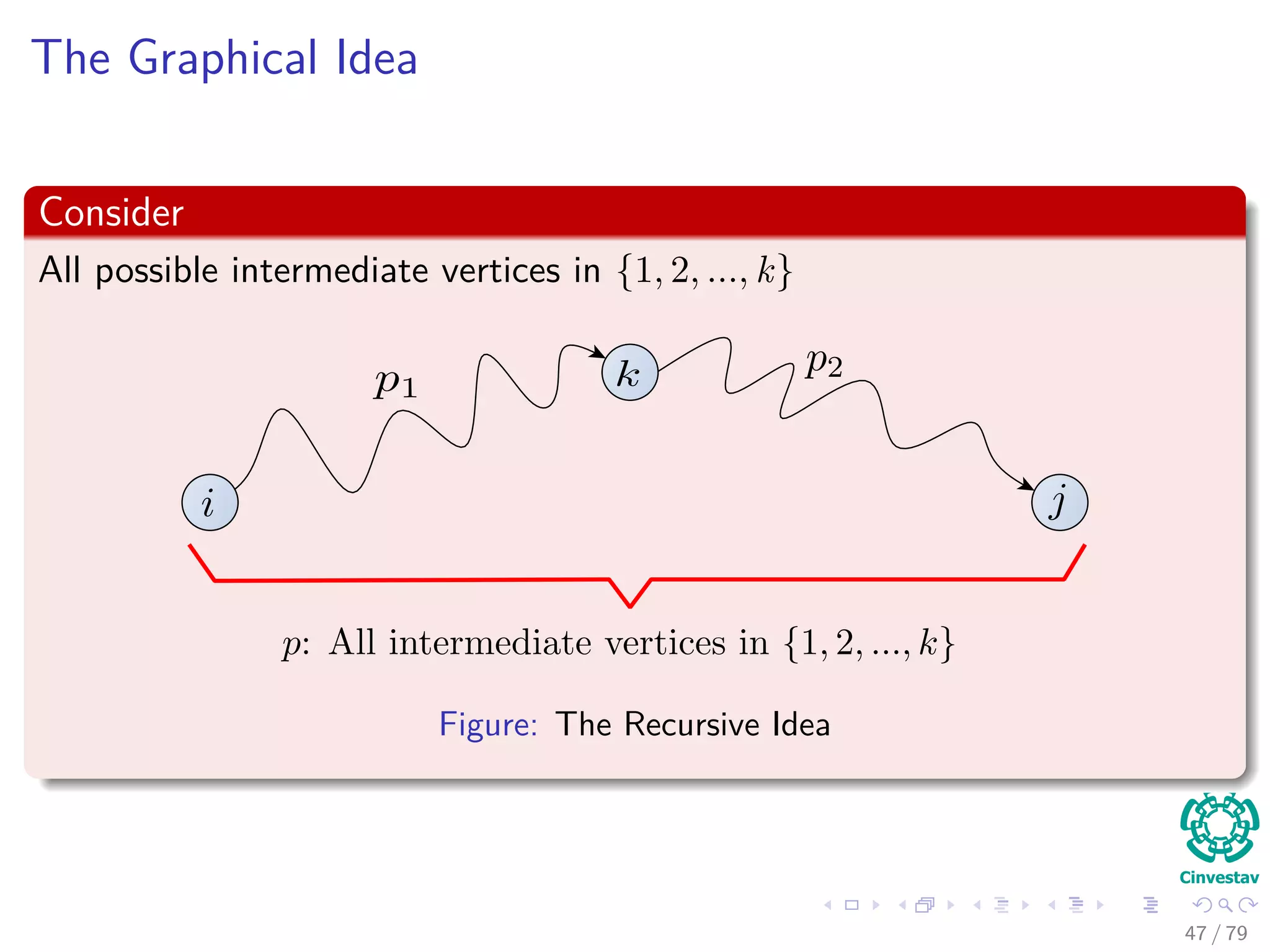 The Graphical Idea

Consider

All possible intermediate vertices in $\{1, 2, ..., k\}$

$p_1$

$k$

$p_2$

$i$

$j$

$p$: All intermediate vertices in $\{1, 2, ..., k\}$

Figure: The Recursive Idea

Cinvestav

47 / 79